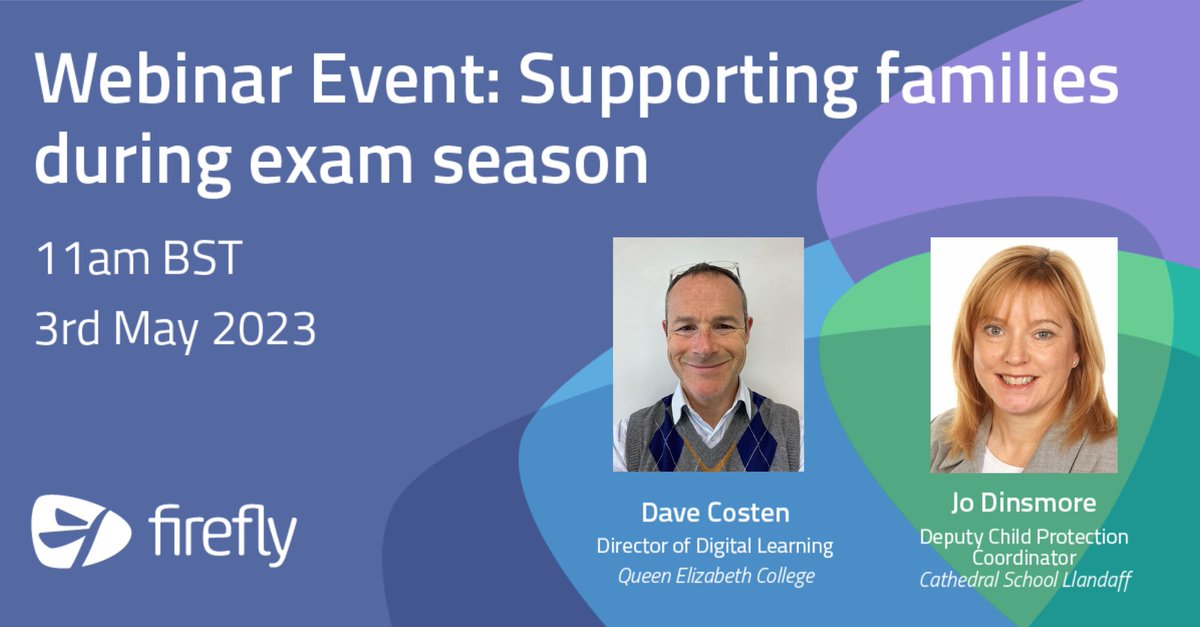 Webinar Event: Supporting families during exam season

11am BST

3rd May 2023

firefly

Dave Costen
Director of Digital Learning
Queen Elizabeth College

Jo Dinsmore
Deputy Child Protection Coordinator
Cathedral School Llandaff